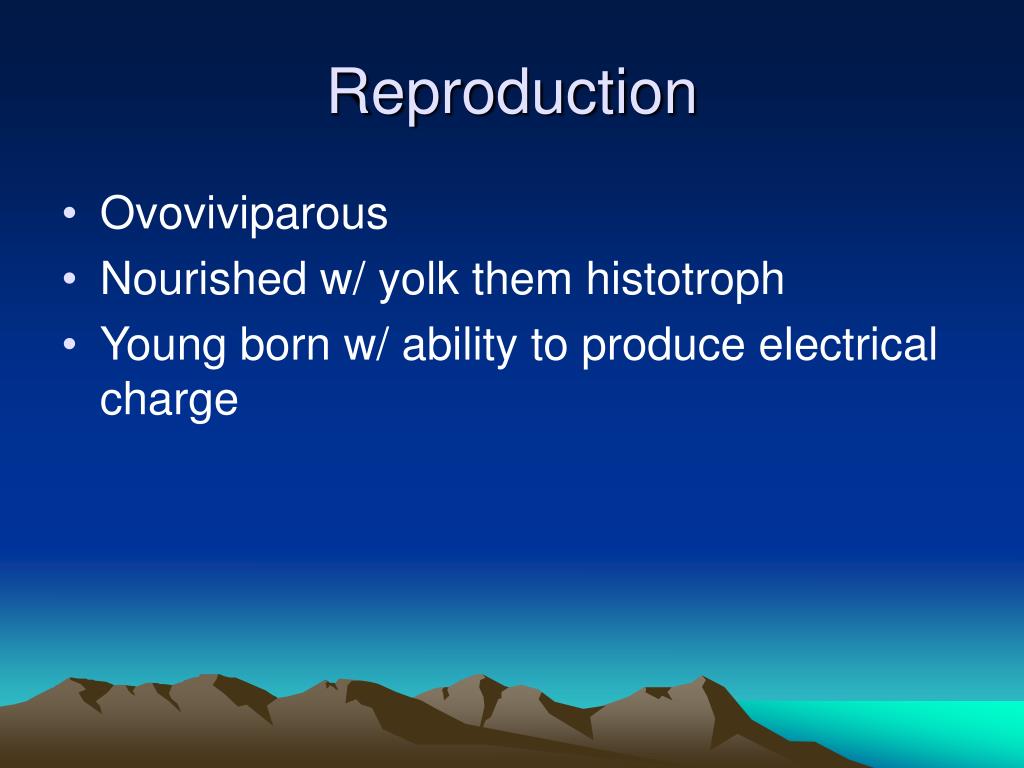 Reproduction

• Ovoviviparous
• Nourished w/ yolk them histotroph
• Young born w/ ability to produce electrical charge